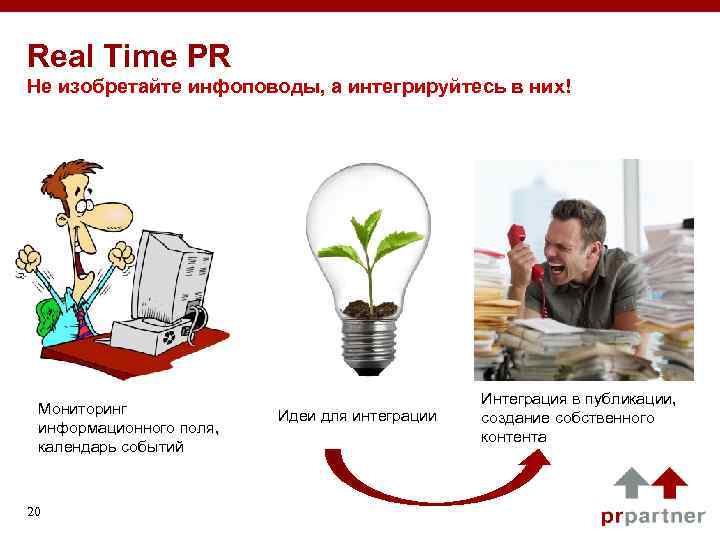 Real Time PR
Не изобретайте инфоповоды, а интегрируйтесь в них!

Мониторинг информационного поля, календарь событий

Идеи для интеграции

Интеграция в публикации, создание собственного контента

20

prpartner